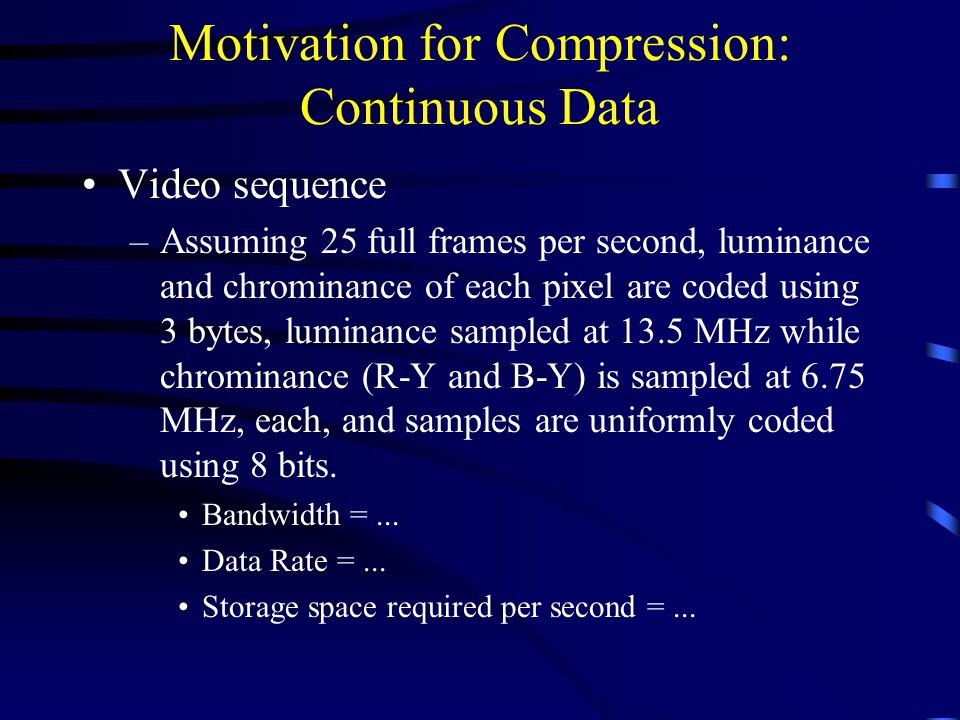 Motivation for Compression: Continuous Data

• Video sequence

– Assuming 25 full frames per second, luminance and chrominance of each pixel are coded using 3 bytes, luminance sampled at 13.5 MHz while chrominance (R-Y and B-Y) is sampled at 6.75 MHz, each, and samples are uniformly coded using 8 bits.

• Bandwidth = ...

• Data Rate = ...

• Storage space required per second = ...